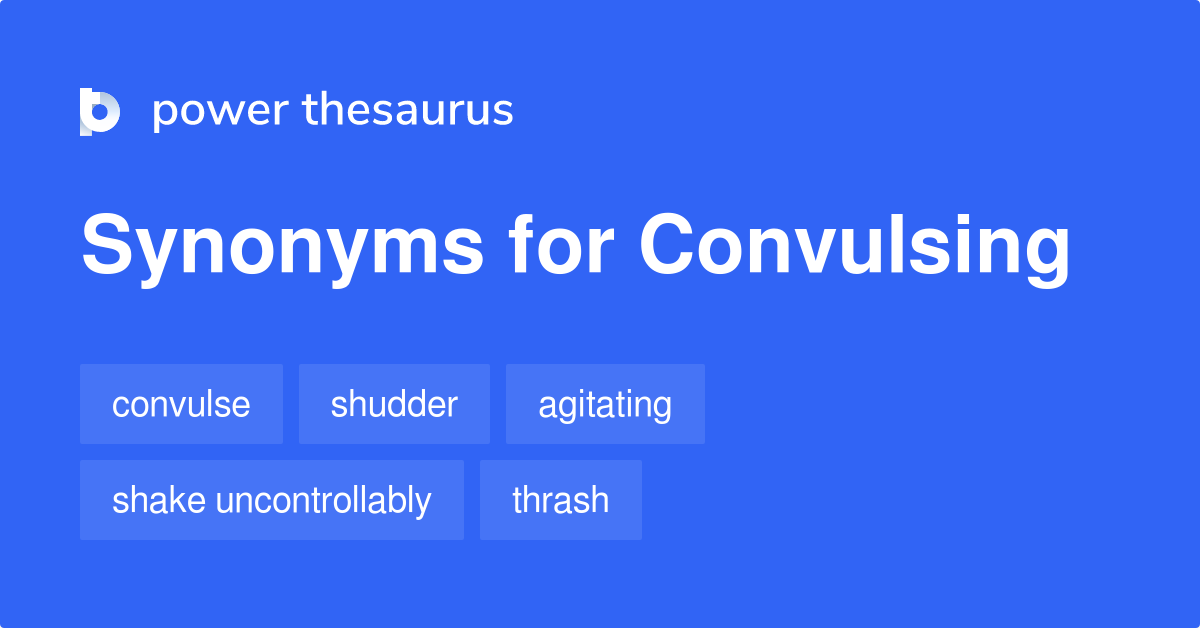 power thesaurus

Synonyms for Convulsing

convulse

shudder

agitating

shake uncontrollably

thrash